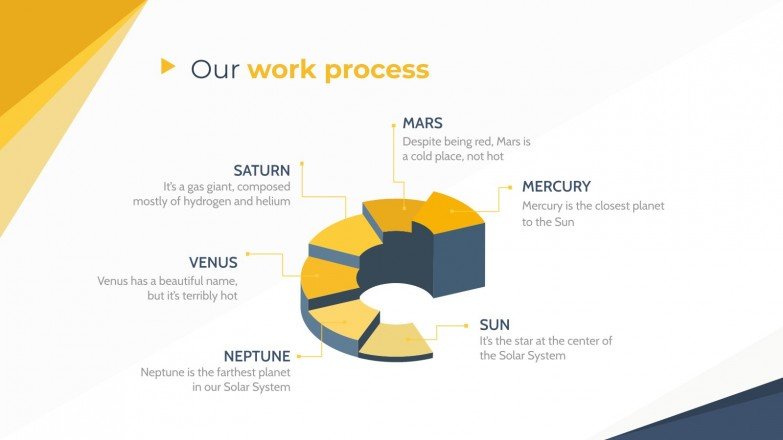 Our work process

MARS
Despite being red, Mars is a cold place, not hot

SATURN
It's a gas giant, composed mostly of hydrogen and helium

MERCURY
Mercury is the closest planet to the Sun

VENUS
Venus has a beautiful name, but it's terribly hot

SUN
It's the star at the center of the Solar System

NEPTUNE
Neptune is the farthest planet in our Solar System